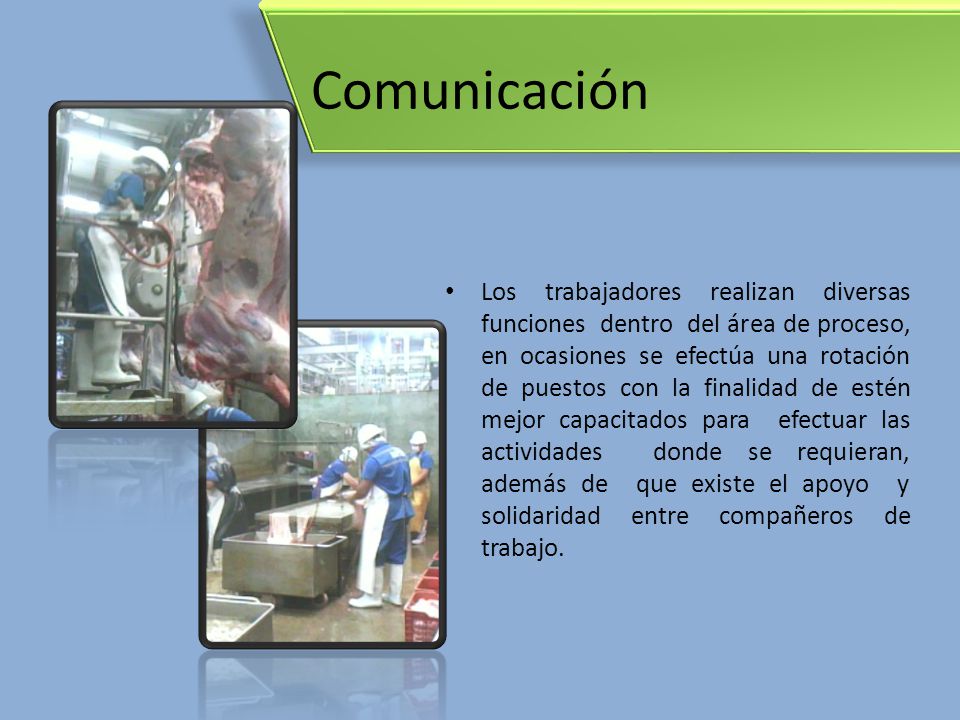 Comunicación

• Los trabajadores realizan diversas funciones dentro del área de proceso, en ocasiones se efectúa una rotación de puestos con la finalidad de estén mejor capacitados para efectuar las actividades donde se requieran, además de que existe el apoyo y solidaridad entre compañeros de trabajo.